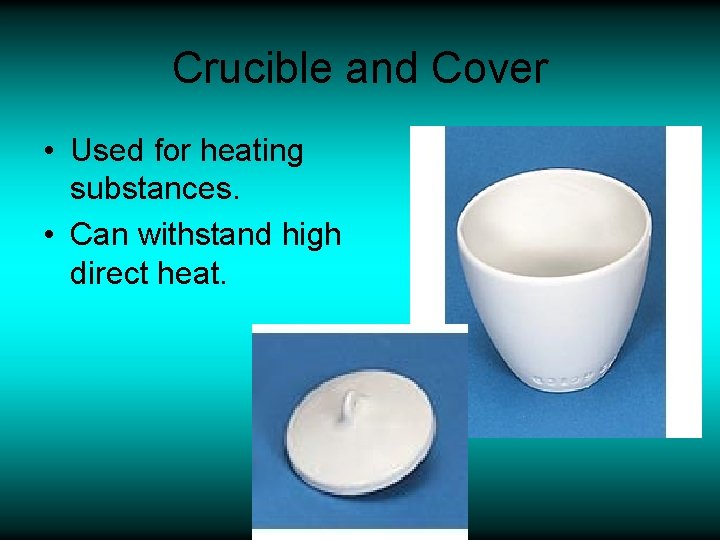 Crucible and Cover

• Used for heating substances.

• Can withstand high direct heat.